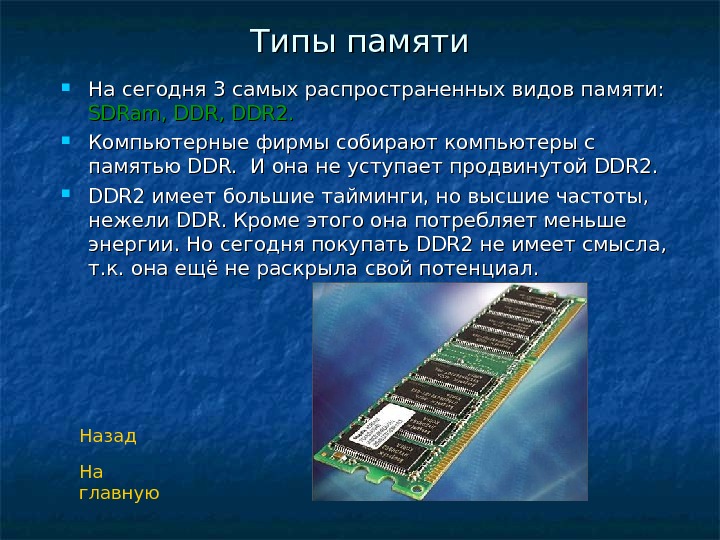 Типы памяти

На сегодня 3 самых распространенных видов памяти: SDRam, DDR, DDR2.

Компьютерные фирмы собирают компьютеры с памятью DDR. И она не уступает продвинутой DDR2.

DDR2 имеет большие тайминги, но высшие частоты, нежели DDR. Кроме этого она потребляет меньше энергии. Но сегодня покупать DDR2 не имеет смысла, т.к. она ещё не раскрыла свой потенциал.

Назад

На главную